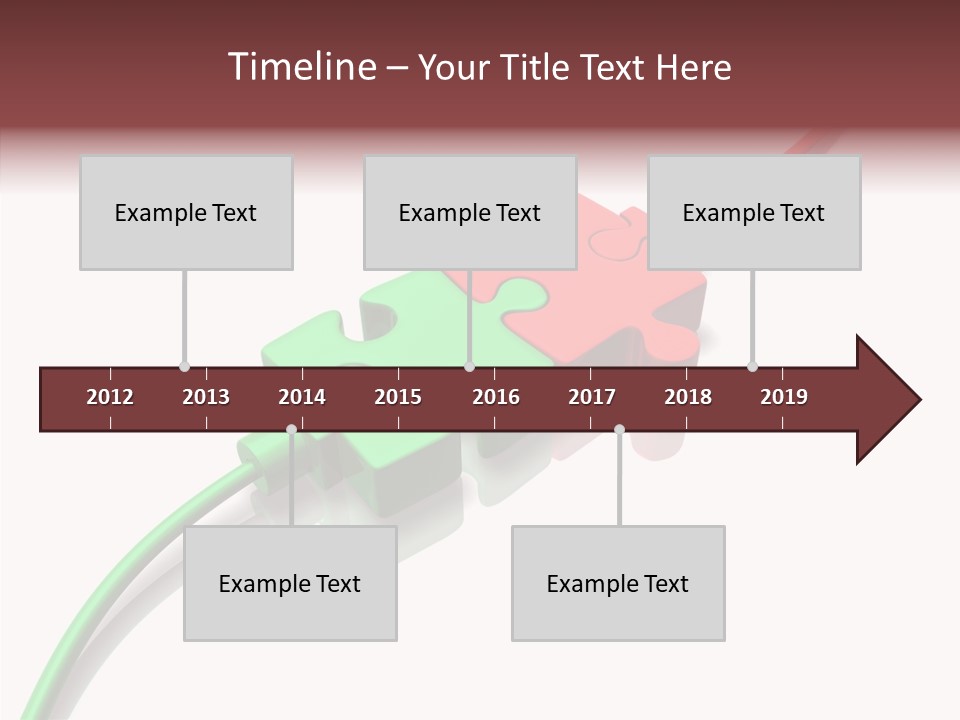 Timeline – Your Title Text Here

Example Text

Example Text

Example Text

2012 2013 2014 2015 2016 2017 2018 2019

Example Text

Example Text